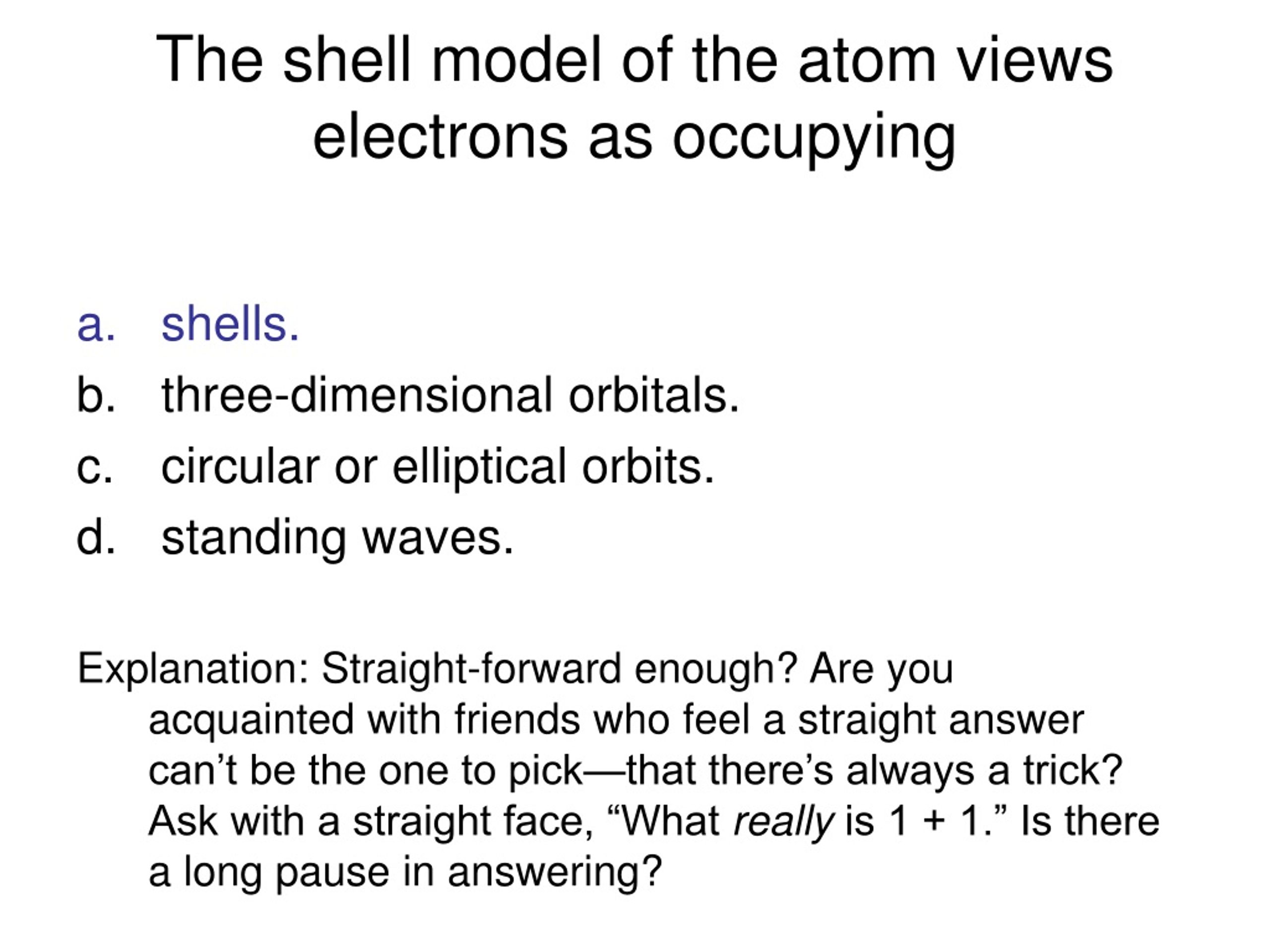 The shell model of the atom views electrons as occupying

a. shells.
b. three-dimensional orbitals.
c. circular or elliptical orbits.
d. standing waves.

Explanation: Straight-forward enough? Are you acquainted with friends who feel a straight answer can’t be the one to pick—that there’s always a trick? Ask with a straight face, “What really is 1 + 1.” Is there a long pause in answering?